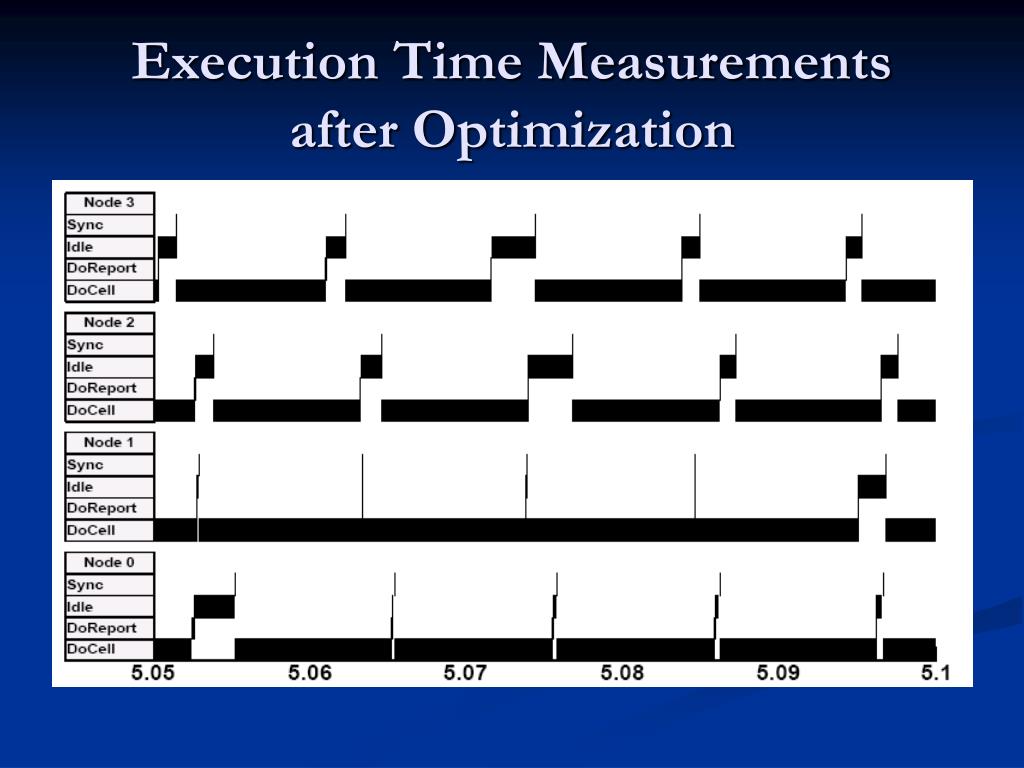 Execution Time Measurements after Optimization

Node 3
Sync
Idle
DoReport
DoCell

Node 2
Sync
Idle
DoReport
DoCell

Node 1
Sync
Idle
DoReport
DoCell

Node 0
Sync
Idle
DoReport
DoCell

5.05 5.06 5.07 5.08 5.09 5.1